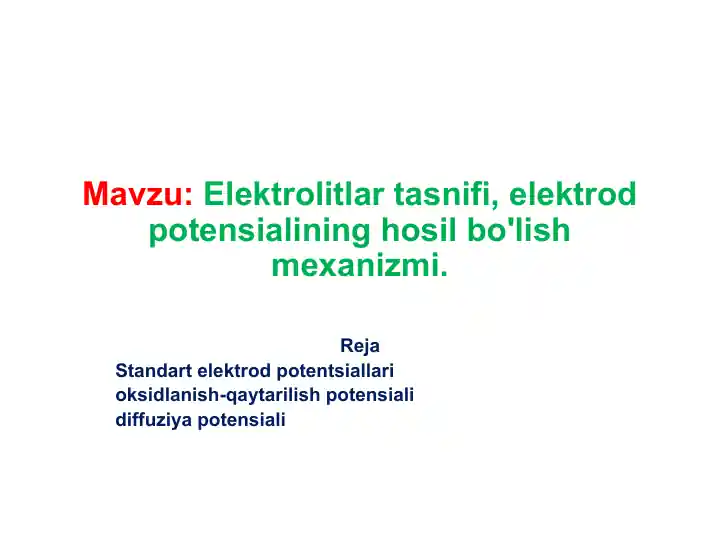 Mavzu: Elektrolitlar tasnifi, elektrod potensialining hosil bo'lish mexanizmi.

Reja
Standart elektrod potentsiallari
oksidlanish-qaytarilish potensiali
diffuziya potensiali